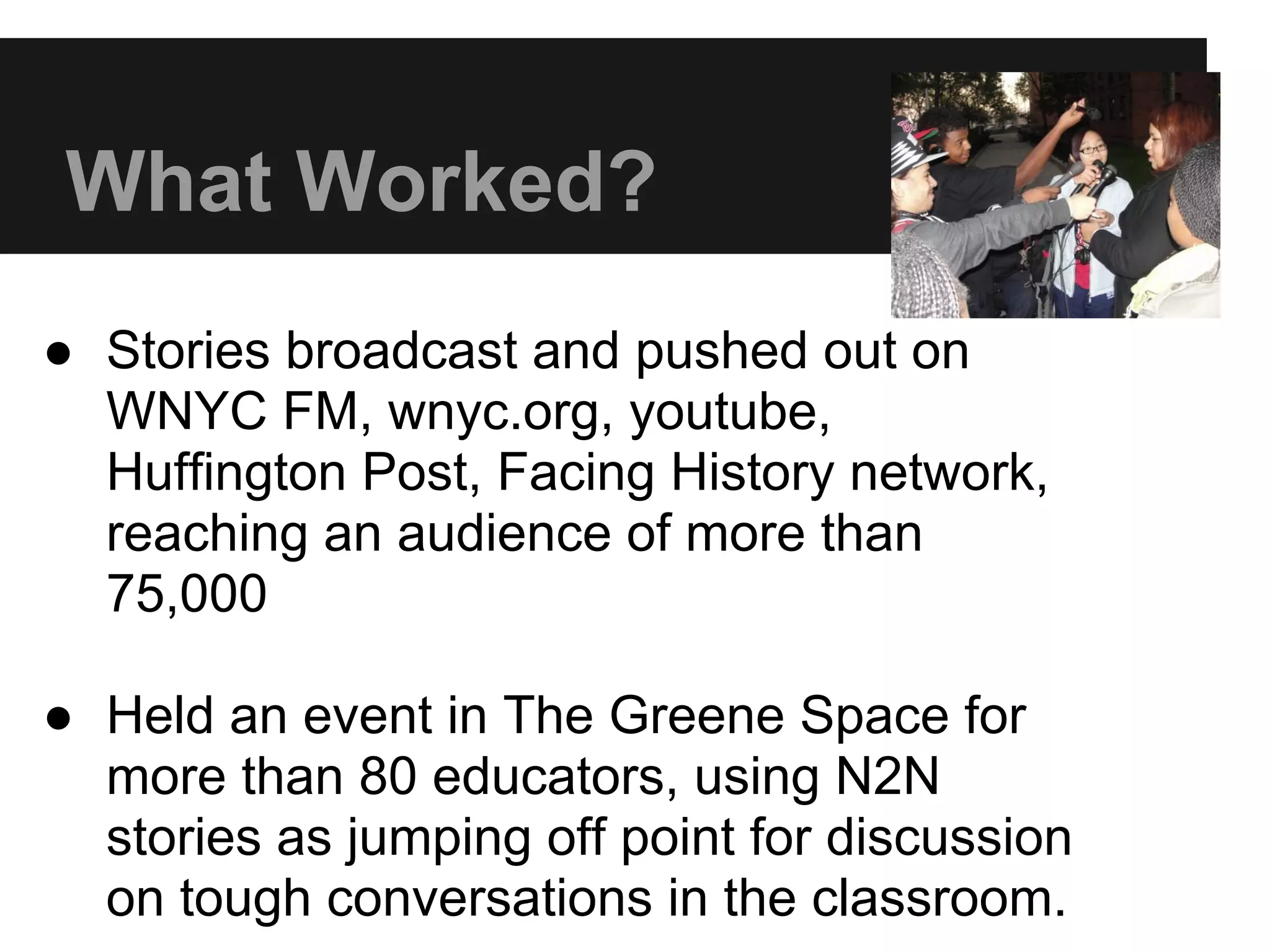 What Worked?

● Stories broadcast and pushed out on WNYC FM, wnyc.org, youtube, Huffington Post, Facing History network, reaching an audience of more than 75,000

● Held an event in The Greene Space for more than 80 educators, using N2N stories as jumping off point for discussion on tough conversations in the classroom.